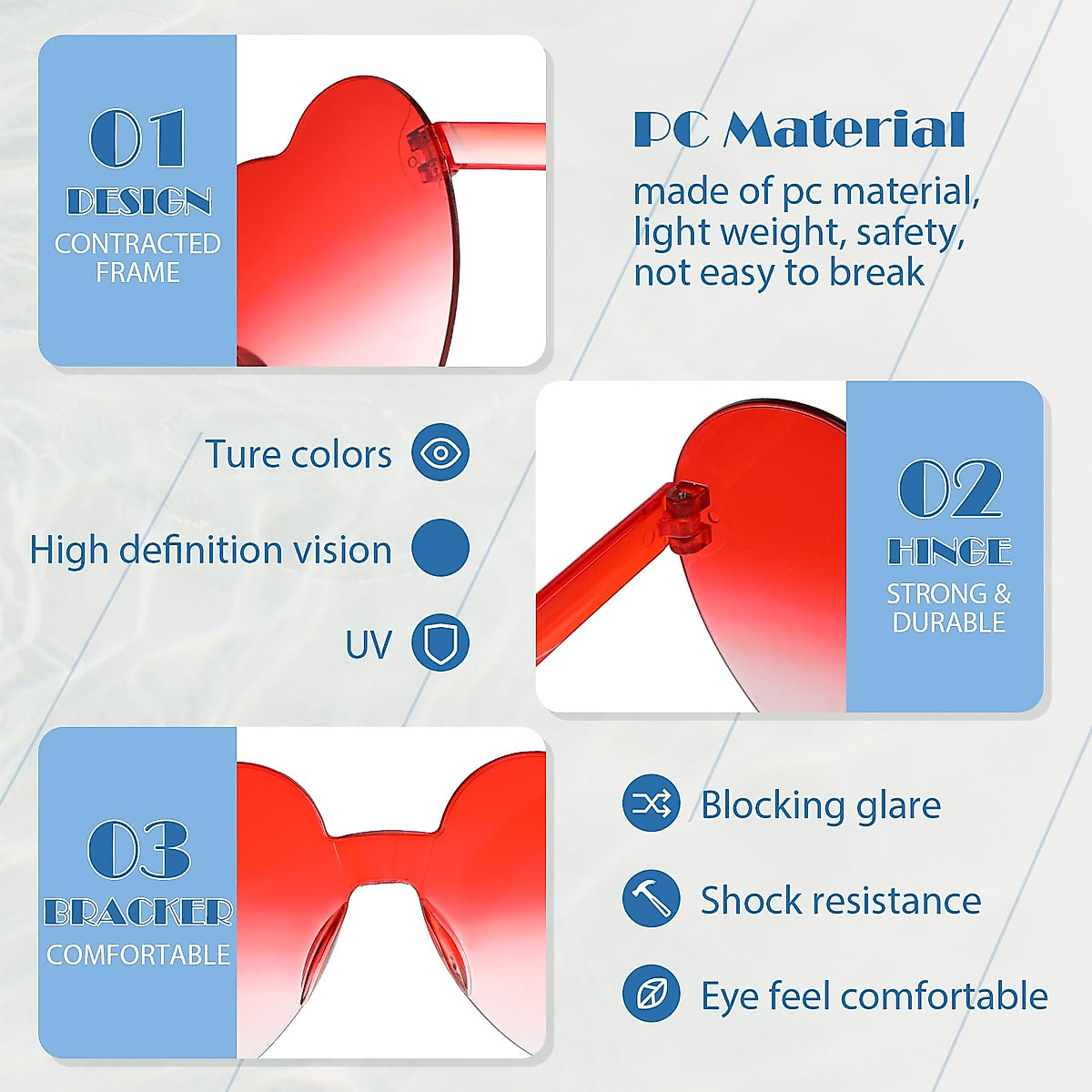 01
DESIGN
CONTRACTED FRAME

PC Material
made of pc material, light weight, safety, not easy to break

Ture colors

High definition vision

UV

02
HINGE
STRONG & DURABLE

03
BRACKER
COMFORTABLE

Blocking glare

Shock resistance

Eye feel comfortable